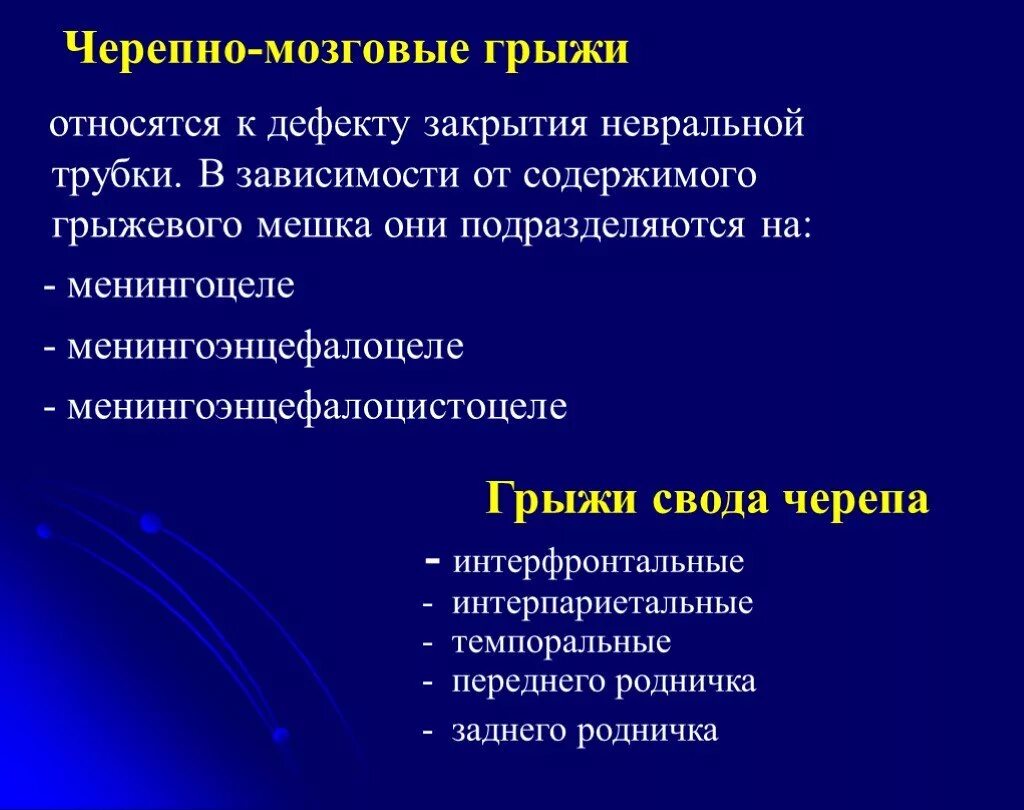 Черепно-мозговые грыжи

относятся к дефекту закрытия невральной трубки. В зависимости от содержимого грыжевого мешка они подразделяются на:

- менингоцеле

- менингоэнцефалоцеле

- менингоэнцефалоцистоцеле

Грыжи свода черепа

- интерфронтальные
- интерпариетальные
- темпоральные
- переднего родничка
- заднего родничка